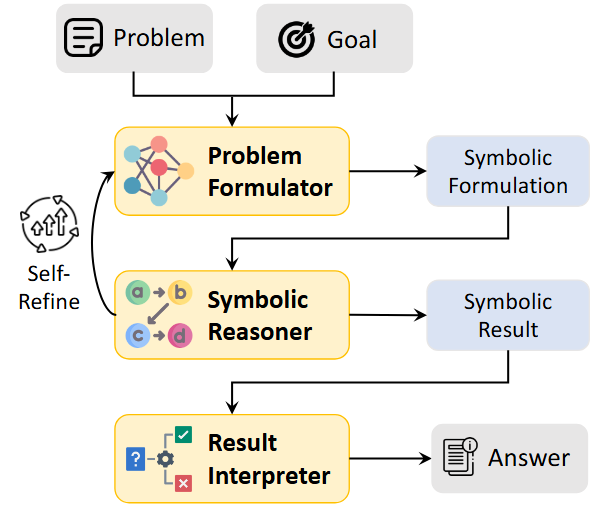 Problem

Goal

Problem Formulator

Symbolic Formulation

Self-Refine

a b c d

Symbolic Reasoner

Symbolic Result

?

Result Interpreter

Answer